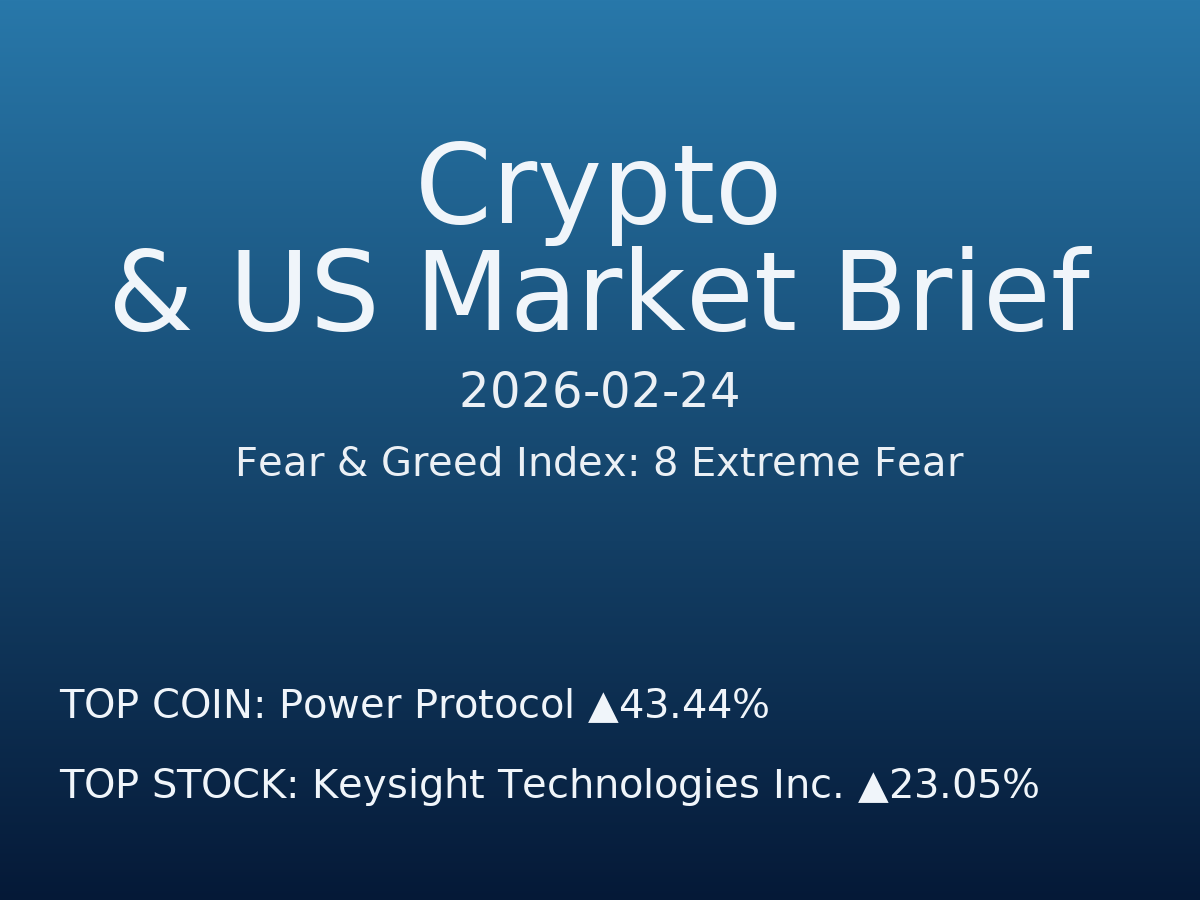 Crypto
& US Market Brief

2026-02-24

Fear & Greed Index: 8 Extreme Fear

TOP COIN: Power Protocol ▲43.44%

TOP STOCK: Keysight Technologies Inc. ▲23.05%